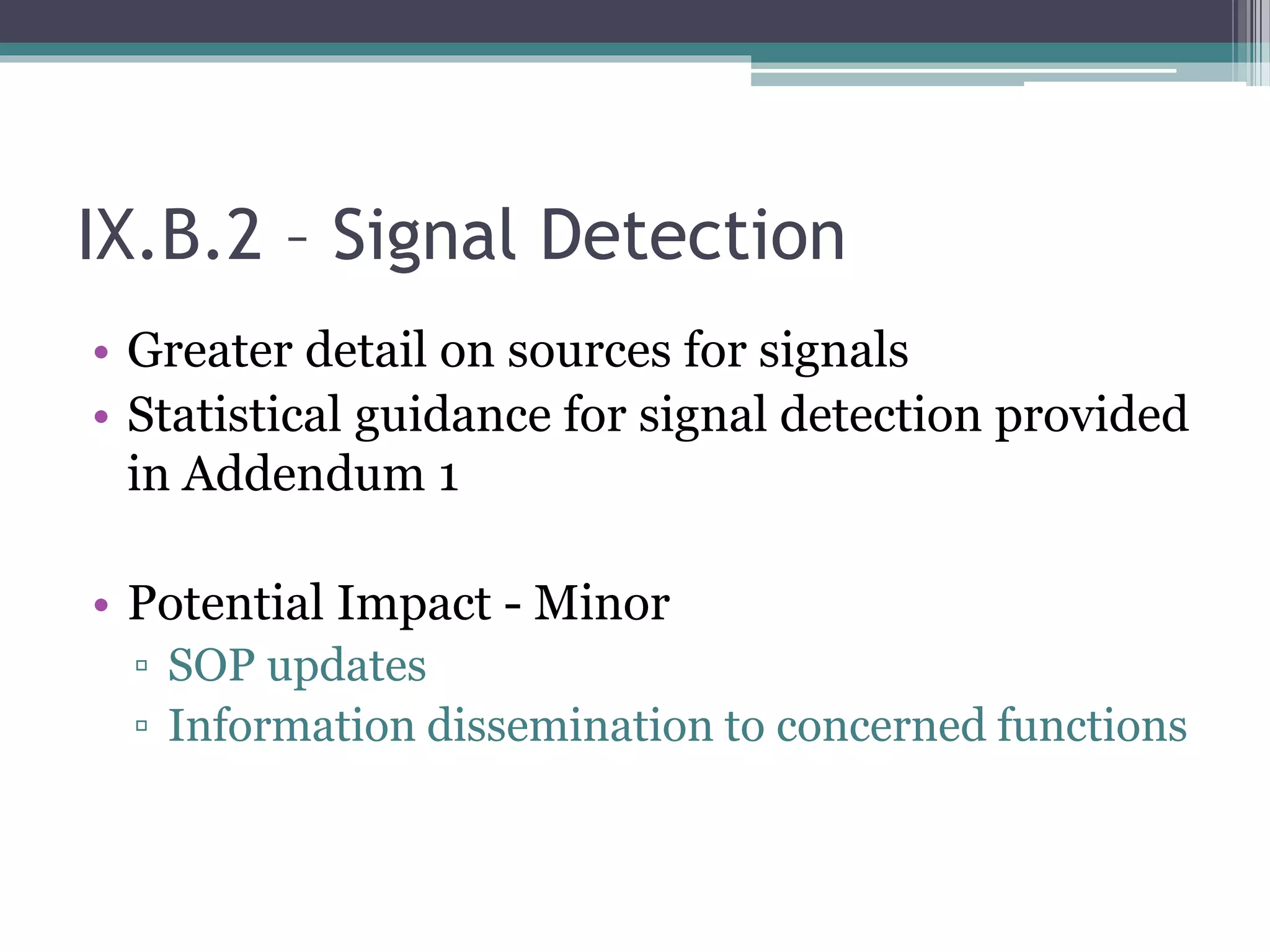 IX.B.2 – Signal Detection

• Greater detail on sources for signals
• Statistical guidance for signal detection provided in Addendum 1

• Potential Impact - Minor
▫ SOP updates
▫ Information dissemination to concerned functions